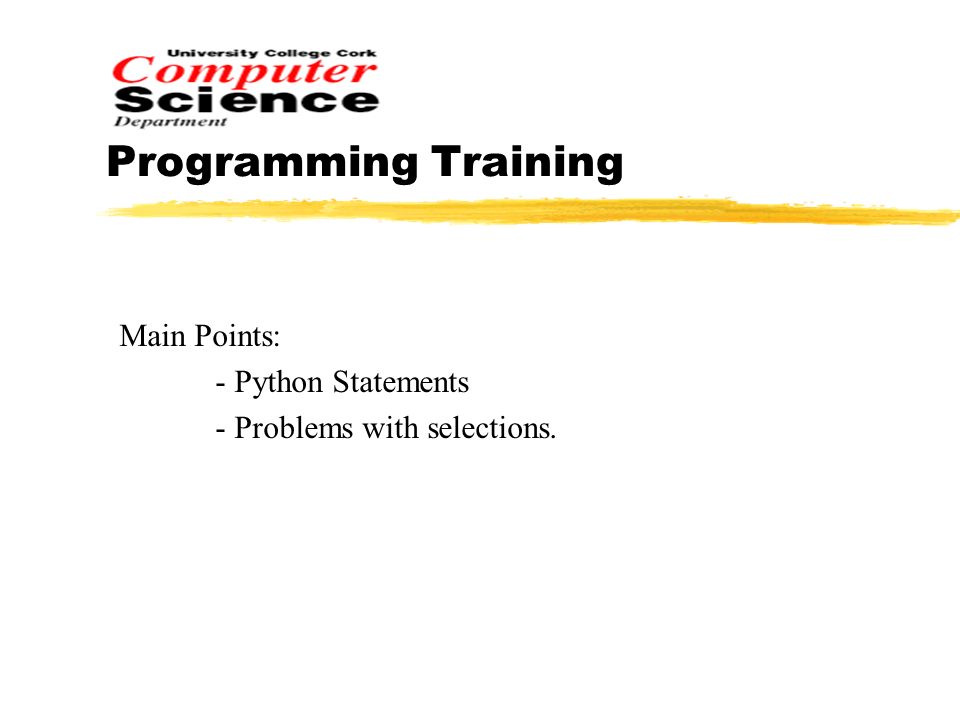 University College Cork
Computer
Science
Department

Programming Training

Main Points:

- Python Statements

- Problems with selections.